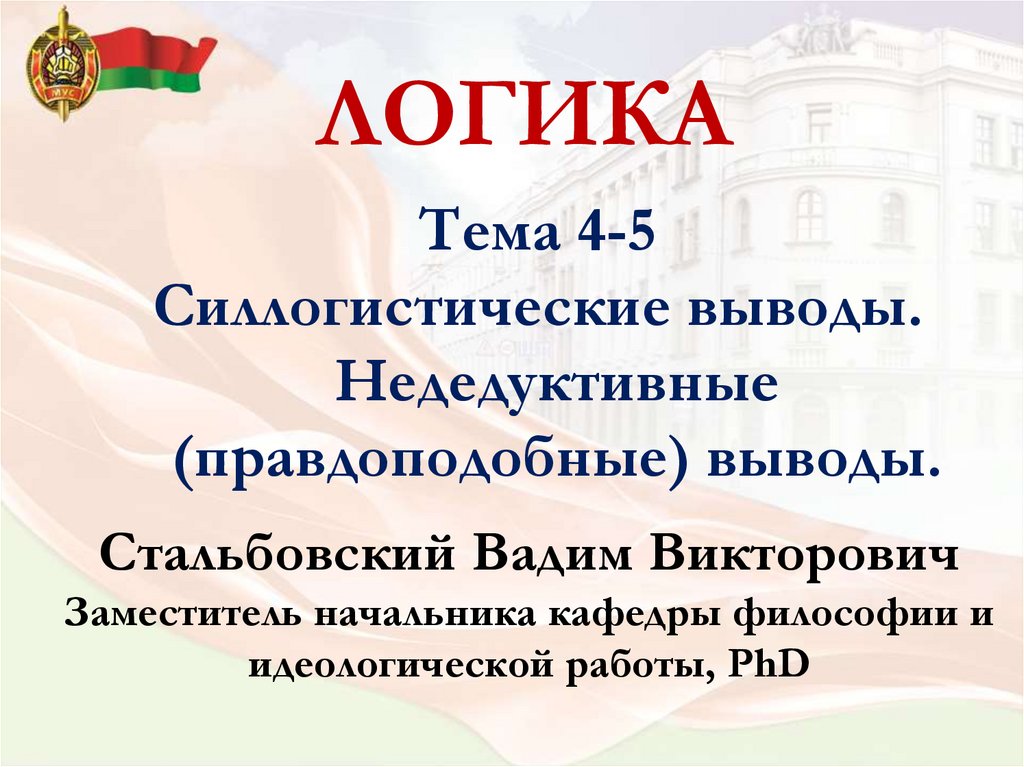 МУС

ЛОГИКА

Тема 4-5
Силлогистические выводы.
Недедуктивные
(правдоподобные) выводы.

Стальбовский Вадим Викторович
Заместитель начальника кафедры философии и идеологической работы, PhD